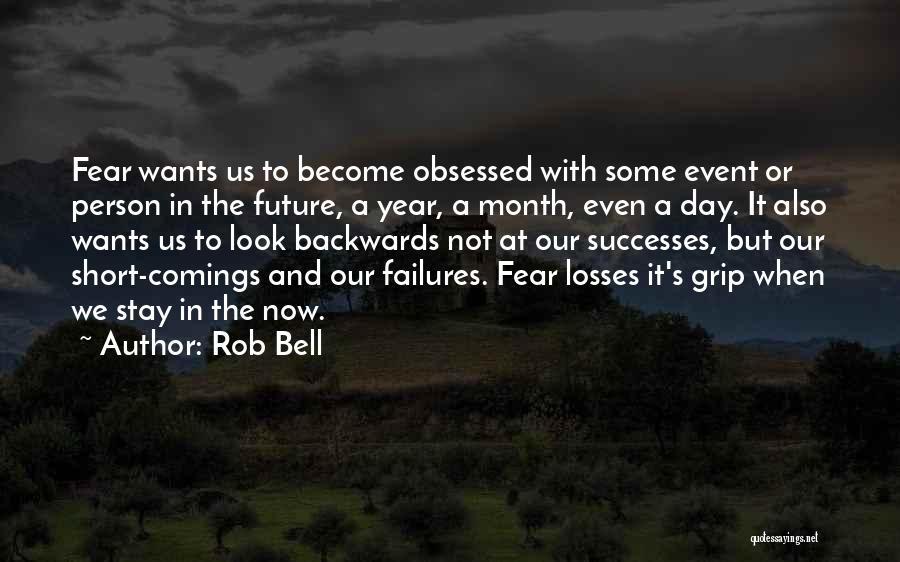 Fear wants us to become obsessed with some event or person in the future, a year, a month, even a day. It also wants us to look backwards not at our successes, but our short-comings and our failures. Fear losses it's grip when we stay in the now.

~ Author: Rob Bell

quotessayings.net